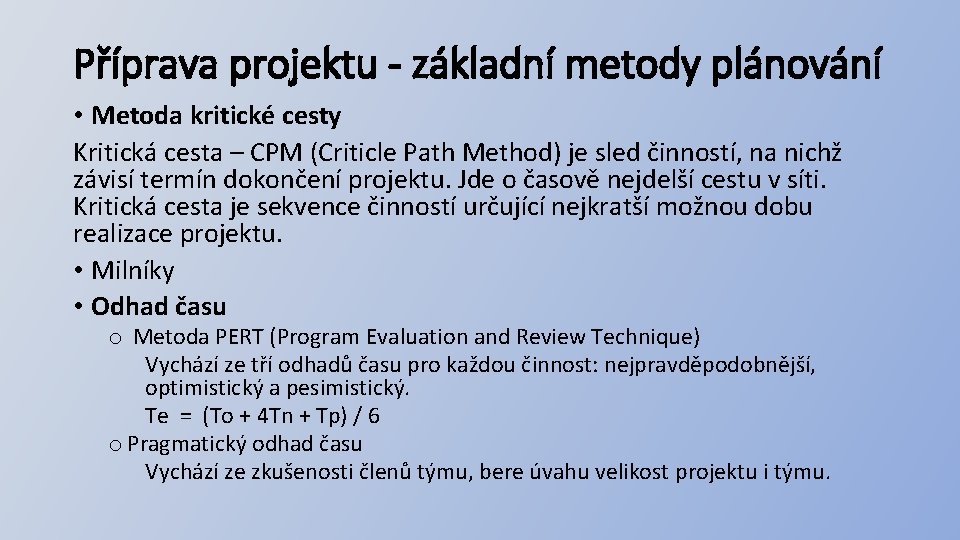 Příprava projektu - základní metody plánování

• Metoda kritické cesty

Kritická cesta – CPM (Criticle Path Method) je sled činností, na nichž závisí termín dokončení projektu. Jde o časově nejdelší cestu v síti. Kritická cesta je sekvence činností určující nejkratší možnou dobu realizace projektu.

• Milníky

• Odhad času

o Metoda PERT (Program Evaluation and Review Technique)
Vychází ze tří odhadů času pro každou činnost: nejpravděpodobnější, optimistický a pesimistický.
Te = (To + 4Tn + Tp) / 6

o Pragmatický odhad času
Vychází ze zkušenosti členů týmu, bere úvahu velikost projektu i týmu.